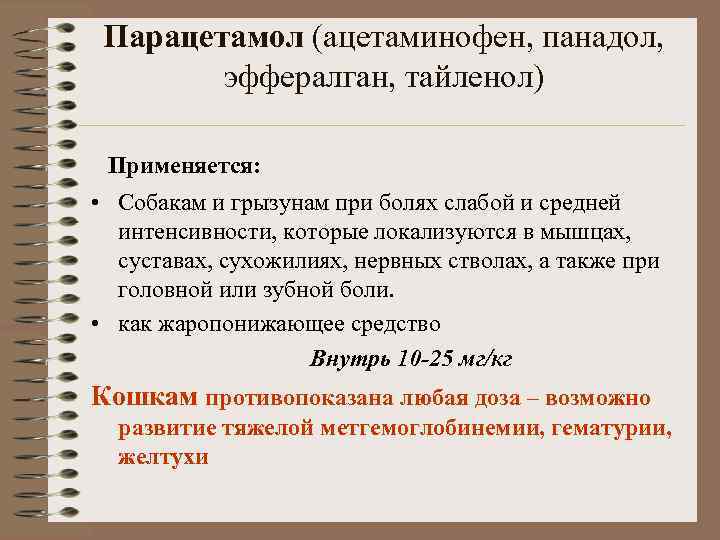 Парацетамол (ацетаминофен, панадол, эффералган, тайленол)

Применяется:

• Собакам и грызунам при болях слабой и средней интенсивности, которые локализуются в мышцах, суставах, сухожилиях, нервных стволах, а также при головной или зубной боли.

• как жаропонижающее средство

Внутрь 10-25 мг/кг

Кошкам противопоказана любая доза – возможно развитие тяжелой метгемоглобинемии, гематурии, желтухи